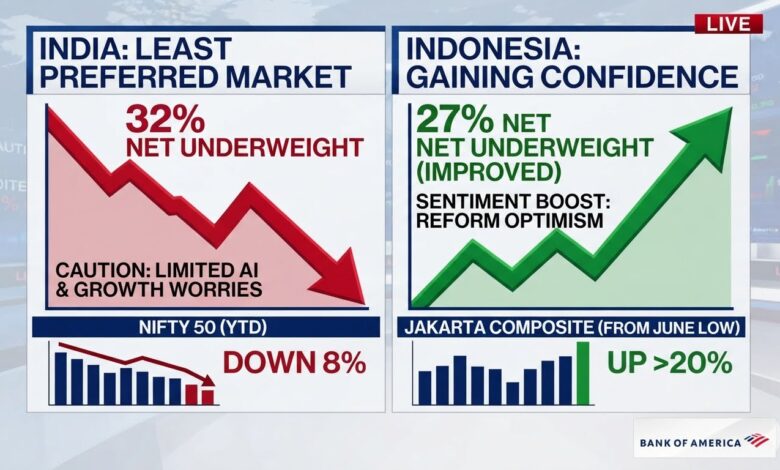 LIVE

INDIA: LEAST PREFERRED MARKET

32%
NET UNDERWEIGHT

CAUTION: LIMITED AI & GROWTH WORRIES

NIFTY 50 (YTD)

DOWN 8%

INDONESIA: GAINING CONFIDENCE

27% NET
NET UNDERWEIGHT (IMPROVED)

SENTIMENT BOOST: REFORM OPTIMISM

JAKARTA COMPOSITE (FROM JUNE LOW)

UP >20%

BANK OF AMERICA